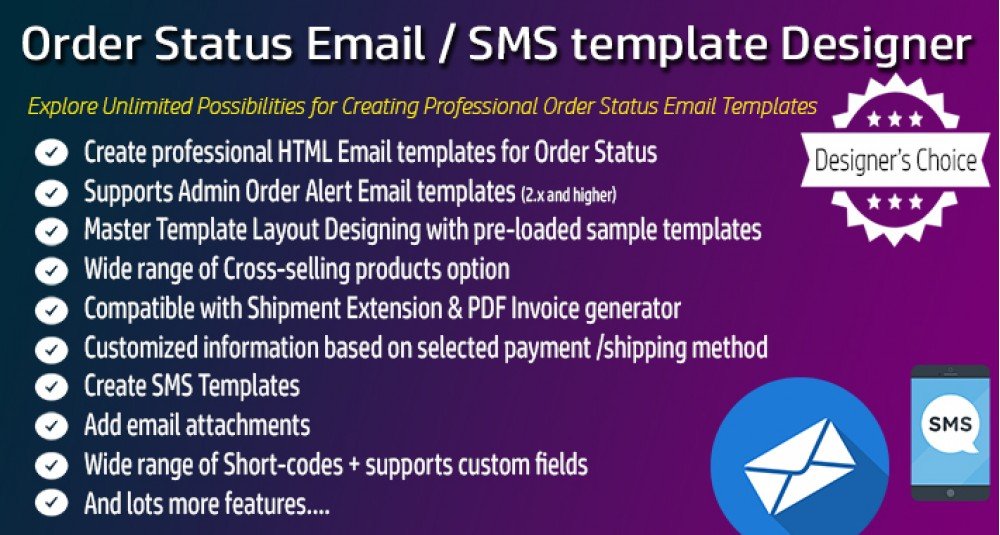 Order Status Email / SMS template Designer

Explore Unlimited Possibilities for Creating Professional Order Status Email Templates

Designer's Choice

Create professional HTML Email templates for Order Status
Supports Admin Order Alert Email templates (2.x and higher)
Master Template Layout Designing with pre-loaded sample templates
Wide range of Cross-selling products option
Compatible with Shipment Extension & PDF Invoice generator
Customized information based on selected payment /shipping method
Create SMS Templates
Add email attachments
Wide range of Short-codes + supports custom fields
And lots more features....

SMS